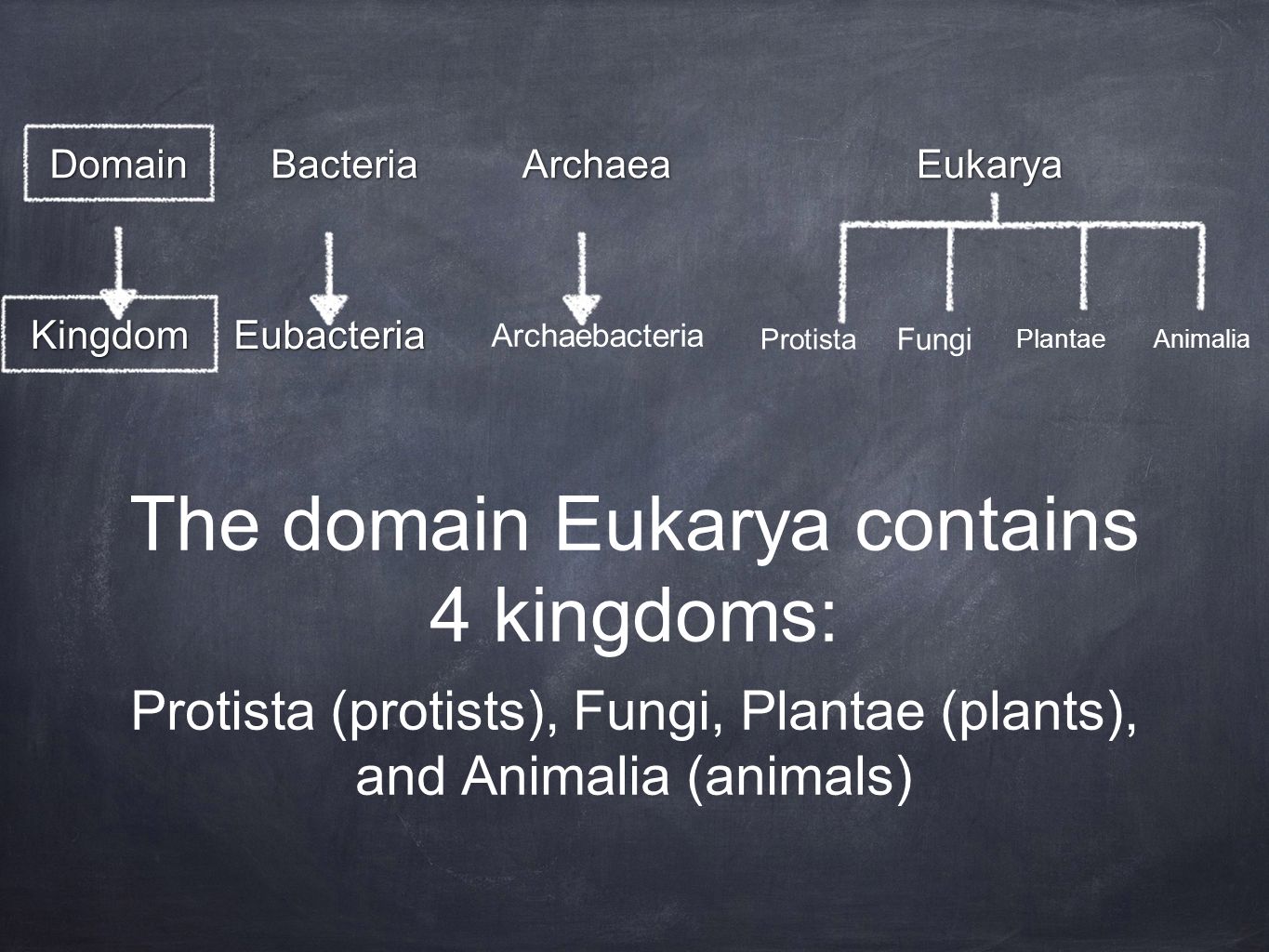 Domain Bacteria Archaea Eukarya

Kingdom Eubacteria Archaebacteria Protista Fungi Plantae Animalia

The domain Eukarya contains 4 kingdoms:

Protista (protists), Fungi, Plantae (plants), and Animalia (animals)